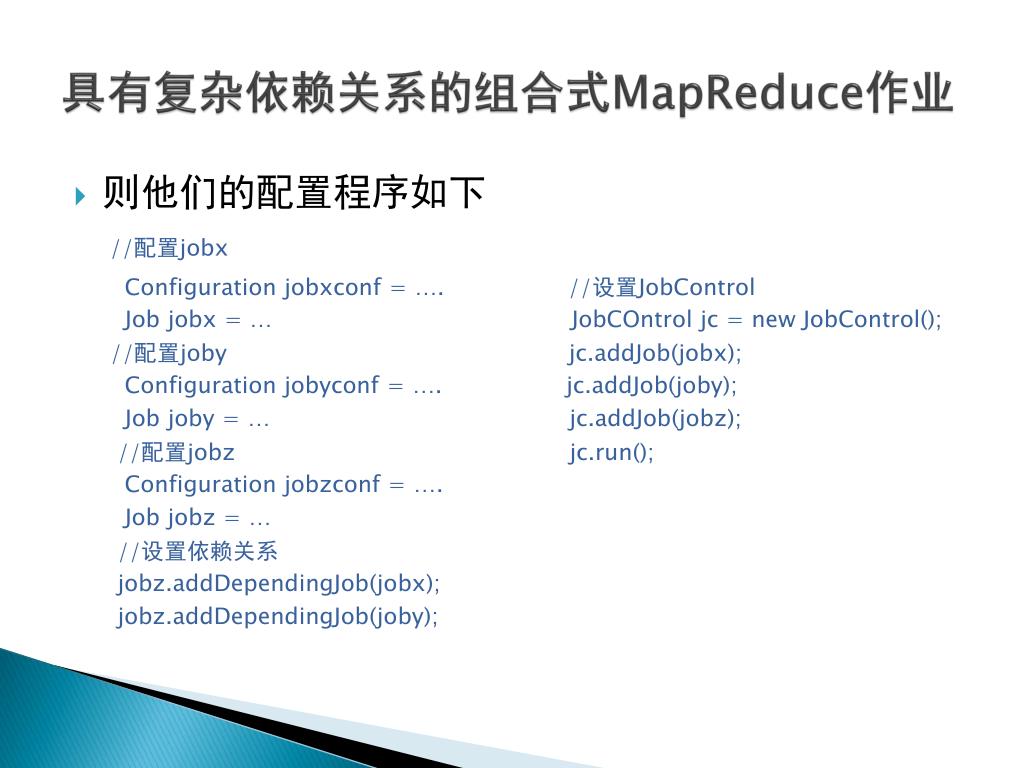 具有复杂依赖关系的组合式MapReduce作业

则他们的配置程序如下

//配置jobx
Configuration jobxconf = ….
Job jobx = …
//配置joby
Configuration jobyconf = ….
Job joby = …
//配置jobz
Configuration jobzconf = ….
Job jobz = …
//设置依赖关系
jobz.addDependingJob(jobx);
jobz.addDependingJob(joby);

//设置JobControl
JobCOntrol jc = new JobControl();
jc.addJob(jobx);
jc.addJob(joby);
jc.addJob(jobz);
jc.run();